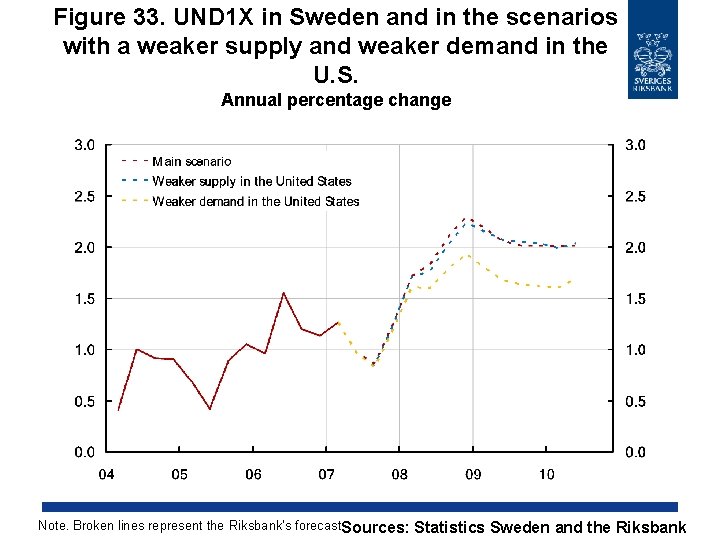 Figure 33. UND1X in Sweden and in the scenarios with a weaker supply and weaker demand in the U.S.
Annual percentage change

SVERIGES RIKSBANK

Main scenario
Weaker supply in the United States
Weaker demand in the United States

3.0
2.5
2.0
1.5
1.0
0.5
0.0

3.0
2.5
2.0
1.5
1.0
0.5
0.0

04 05 06 07 08 09 10

Note. Broken lines represent the Riksbank's forecast

Sources: Statistics Sweden and the Riksbank